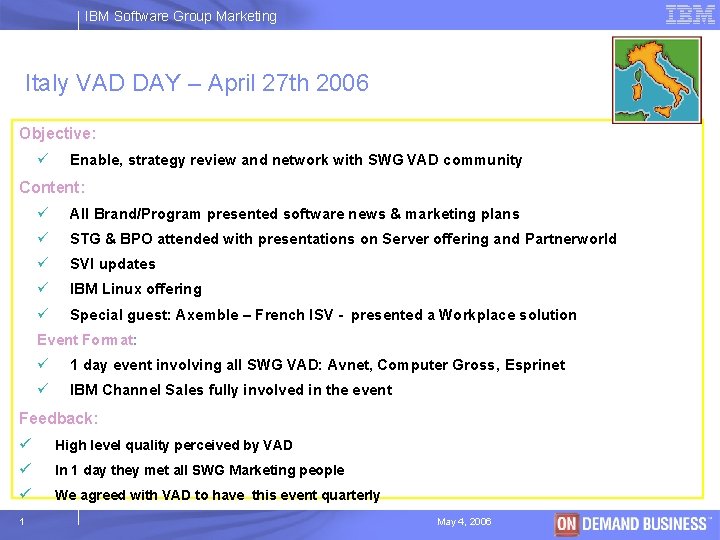 IBM Software Group Marketing

IBM

Italy VAD DAY – April 27th 2006

Objective:

✓ Enable, strategy review and network with SWG VAD community

Content:

✓ All Brand/Program presented software news & marketing plans

✓ STG & BPO attended with presentations on Server offering and Partnerworld

✓ SVI updates

✓ IBM Linux offering

✓ Special guest: Axemble – French ISV - presented a Workplace solution

Event Format:

✓ 1 day event involving all SWG VAD: Avnet, Computer Gross, Esprinet

✓ IBM Channel Sales fully involved in the event

Feedback:

✓ High level quality perceived by VAD

✓ In 1 day they met all SWG Marketing people

✓ We agreed with VAD to have this event quarterly

1

May 4, 2006

ON DEMAND BUSINESS